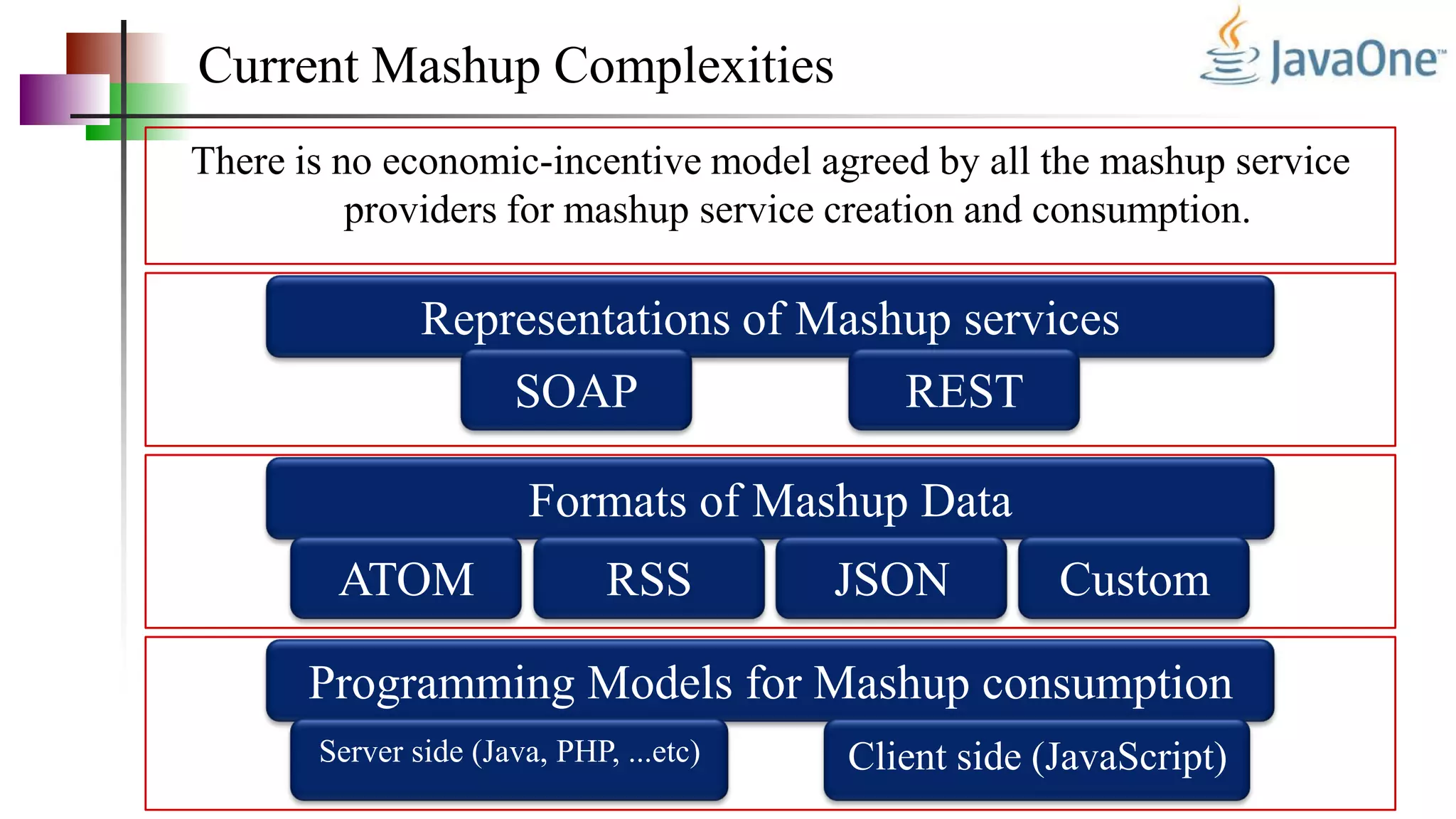 Current Mashup Complexities

JavaOne™

There is no economic-incentive model agreed by all the mashup service providers for mashup service creation and consumption.

Representations of Mashup services

SOAP

REST

Formats of Mashup Data

ATOM

RSS

JSON

Custom

Programming Models for Mashup consumption

Server side (Java, PHP, ...etc)

Client side (JavaScript)